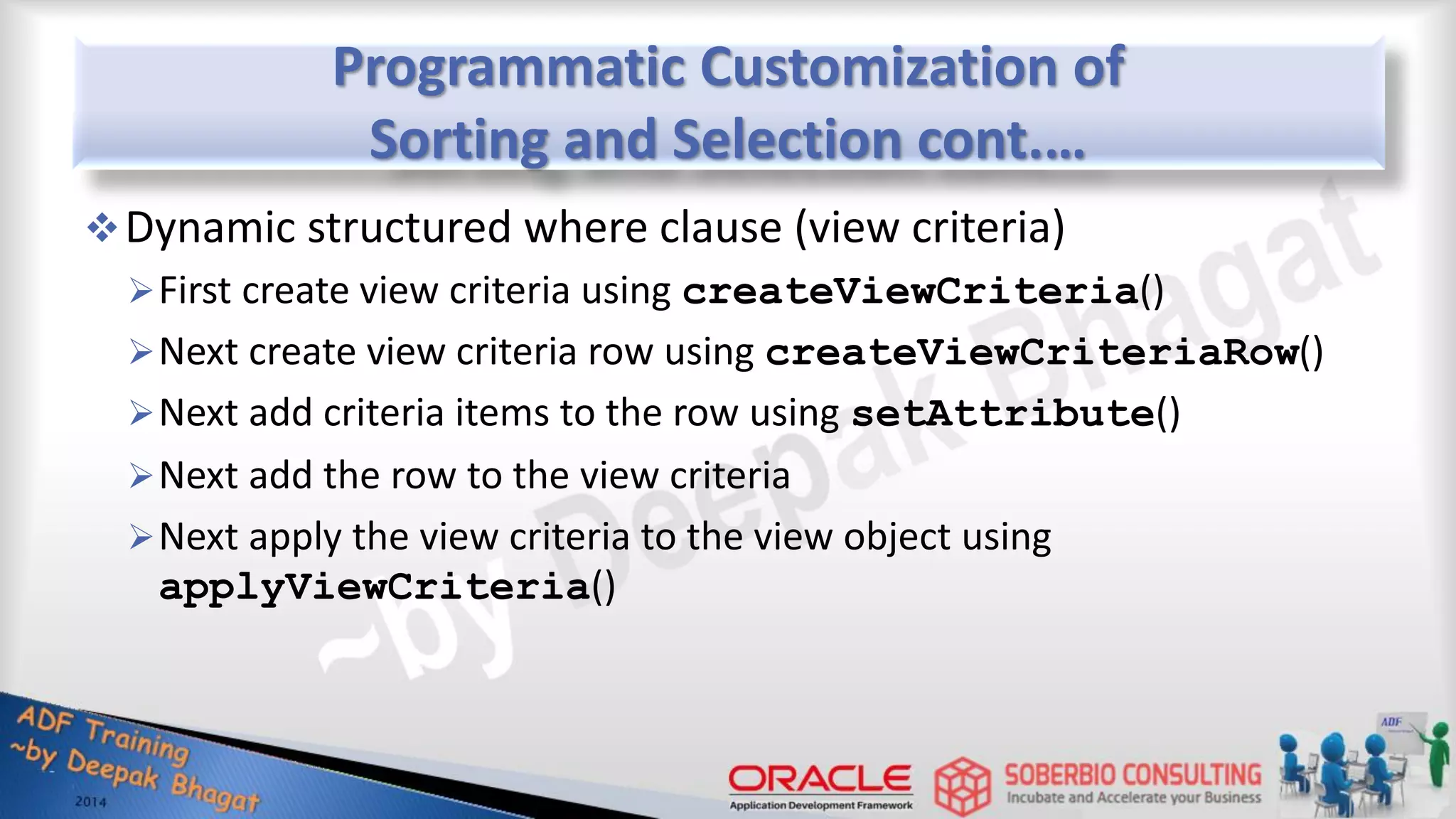 Programmatic Customization of Sorting and Selection cont....

❖ Dynamic structured where clause (view criteria)

➢ First create view criteria using createViewCriteria()

➢ Next create view criteria row using createViewCriteriaRow()

➢ Next add criteria items to the row using setAttribute()

➢ Next add the row to the view criteria

➢ Next apply the view criteria to the view object using applyViewCriteria()

~by Deepak Bhagat

ADF Training
~by Deepak Bhagat
2014

ORACLE
Application Development Framework

SOBERBIO CONSULTING
Incubate and Accelerate your Business

ADF